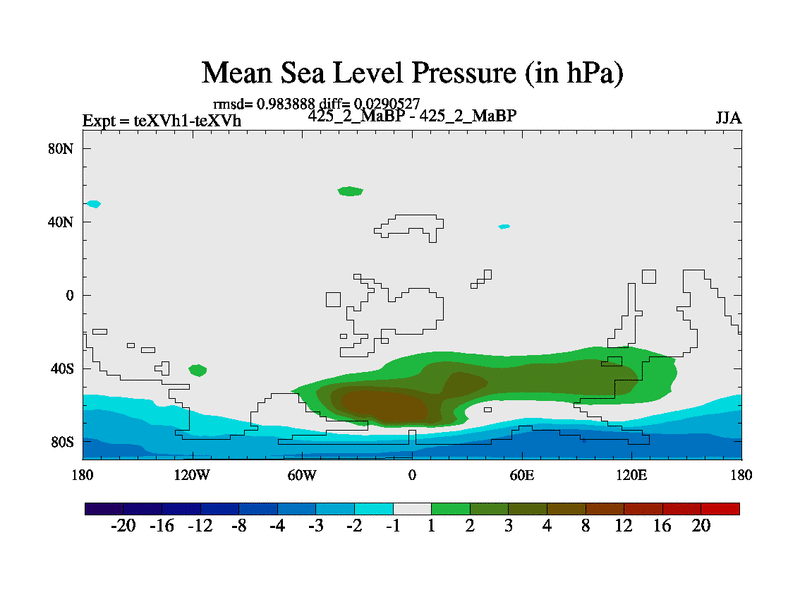 Mean Sea Level Pressure (in hPa)

rmsd= 0.983888 diff= 0.0290527

Expt = teXVh1-teXVh

425_2_MaBP - 425_2_MaBP

JJA

80N
40N
0
40S
80S

180
120W
60W
0
60E
120E
180

-20 -16 -12 -8 -4 -3 -2 -1 1 2 3 4 8 12 16 20